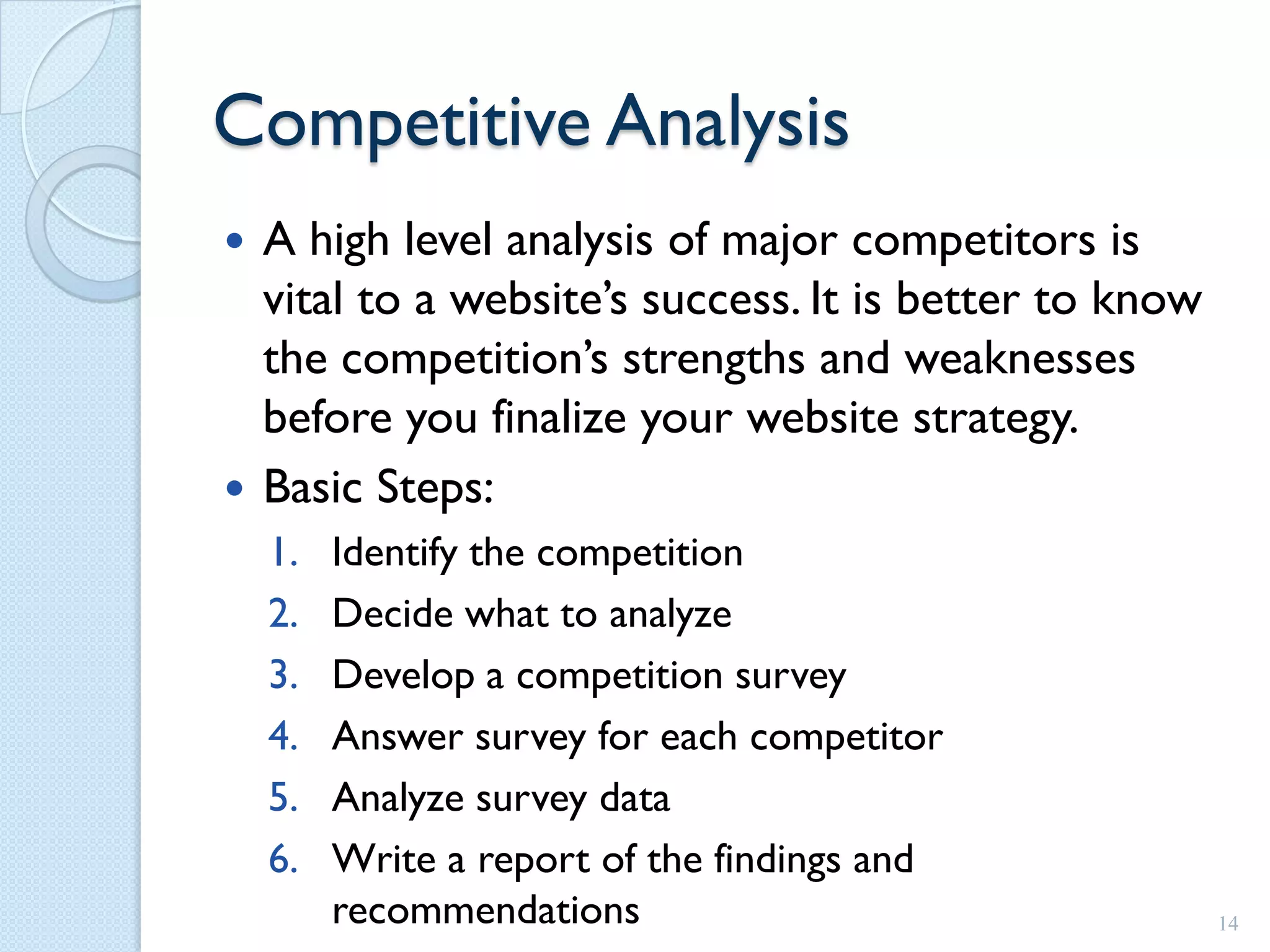 Competitive Analysis

• A high level analysis of major competitors is vital to a website's success. It is better to know the competition's strengths and weaknesses before you finalize your website strategy.

• Basic Steps:
1. Identify the competition
2. Decide what to analyze
3. Develop a competition survey
4. Answer survey for each competitor
5. Analyze survey data
6. Write a report of the findings and recommendations

14